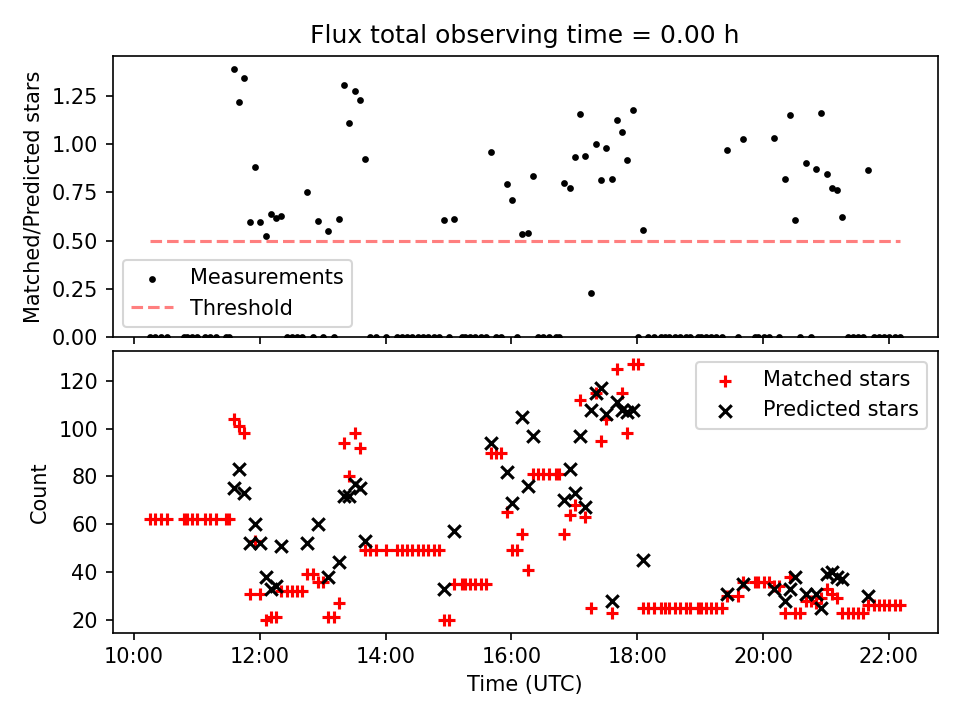 Flux total observing time = 0.00 h

Matched/Predicted stars

1.25
1.00
0.75
0.50
0.25
0.00

Measurements
Threshold

Count

120
100
80
60
40
20

Matched stars
Predicted stars

10:00
12:00
14:00
16:00
18:00
20:00
22:00

Time (UTC)